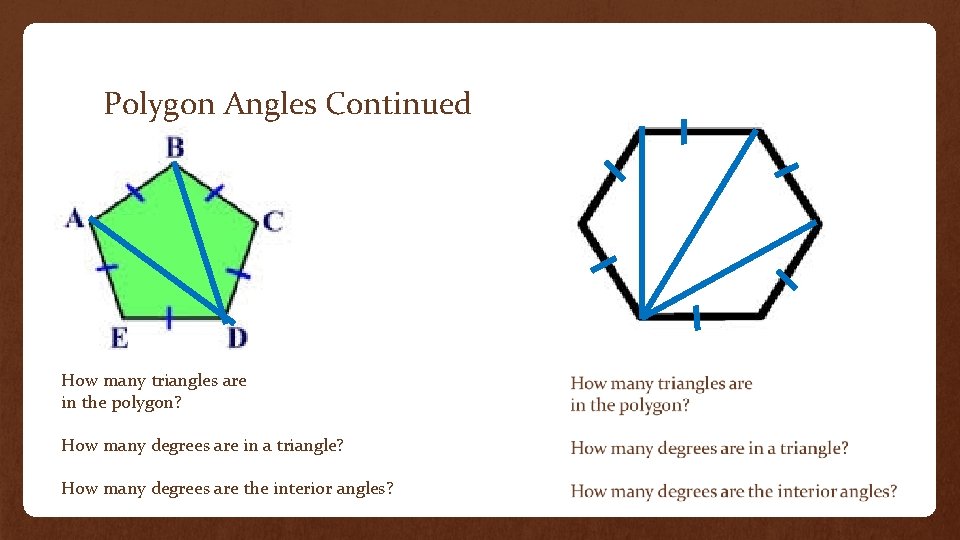 Polygon Angles Continued

B
A
C
E
D

How many triangles are in the polygon?

How many degrees are in a triangle?

How many degrees are the interior angles?

How many triangles are in the polygon?

How many degrees are in a triangle?

How many degrees are the interior angles?